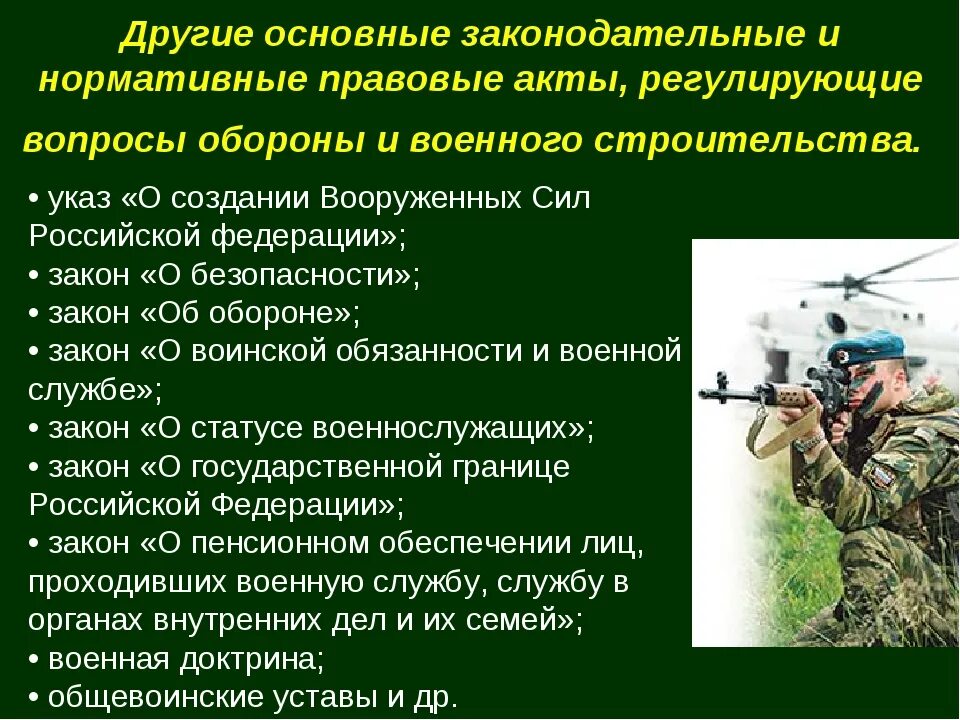 Другие основные законодательные и нормативные правовые акты, регулирующие вопросы обороны и военного строительства.

• указ «О создании Вооруженных Сил Российской федерации»;
• закон «О безопасности»;
• закон «Об обороне»;
• закон «О воинской обязанности и военной службе»;
• закон «О статусе военнослужащих»;
• закон «О государственной границе Российской Федерации»;
• закон «О пенсионном обеспечении лиц, проходивших военную службу, службу в органах внутренних дел и их семей»;
• военная доктрина;
• общевоинские уставы и др.